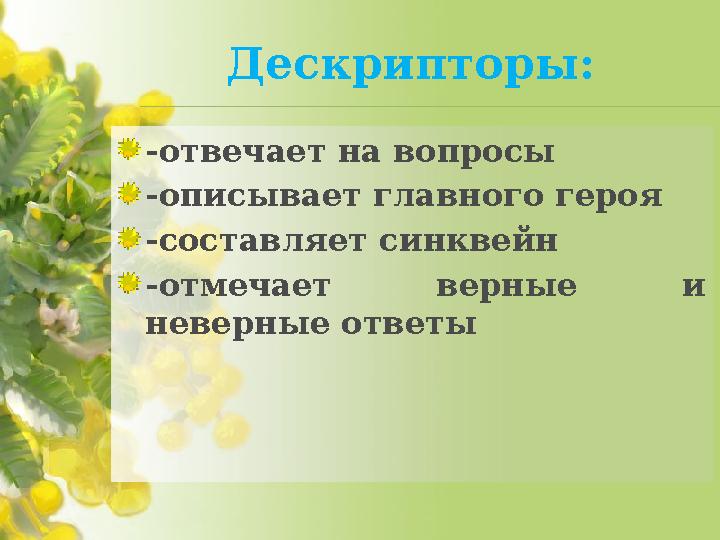 Дескрипторы:

-отвечает на вопросы
-описывает главного героя
-составляет синквейн
-отмечает верные и неверные ответы